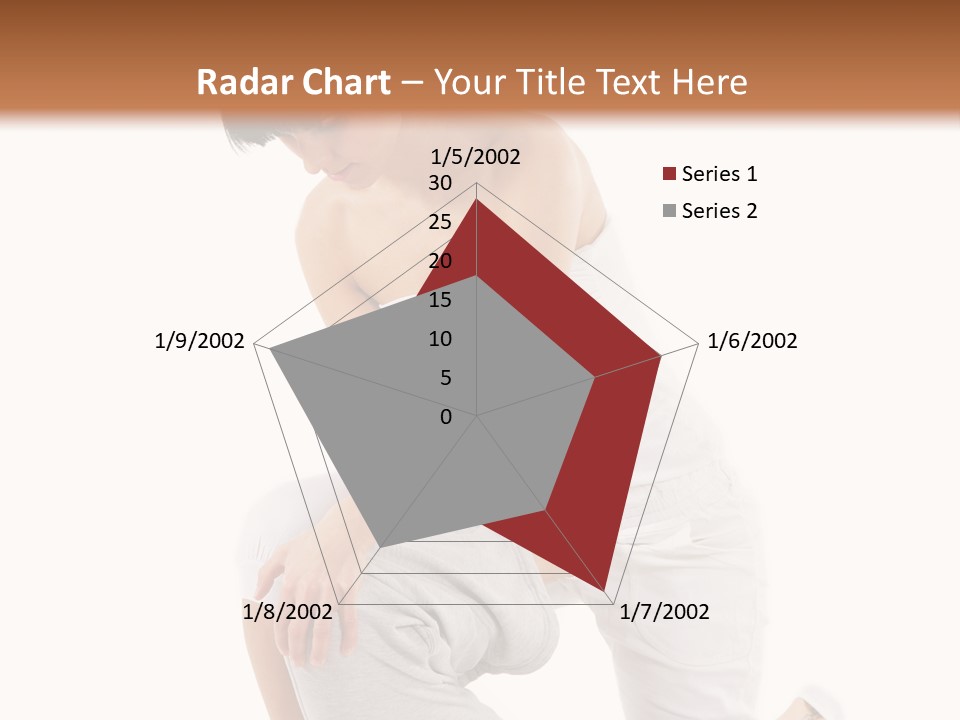 Radar Chart – Your Title Text Here

1/5/2002

30
25
20
15
10
5
0

1/6/2002

1/7/2002

1/8/2002

1/9/2002

Series 1
Series 2